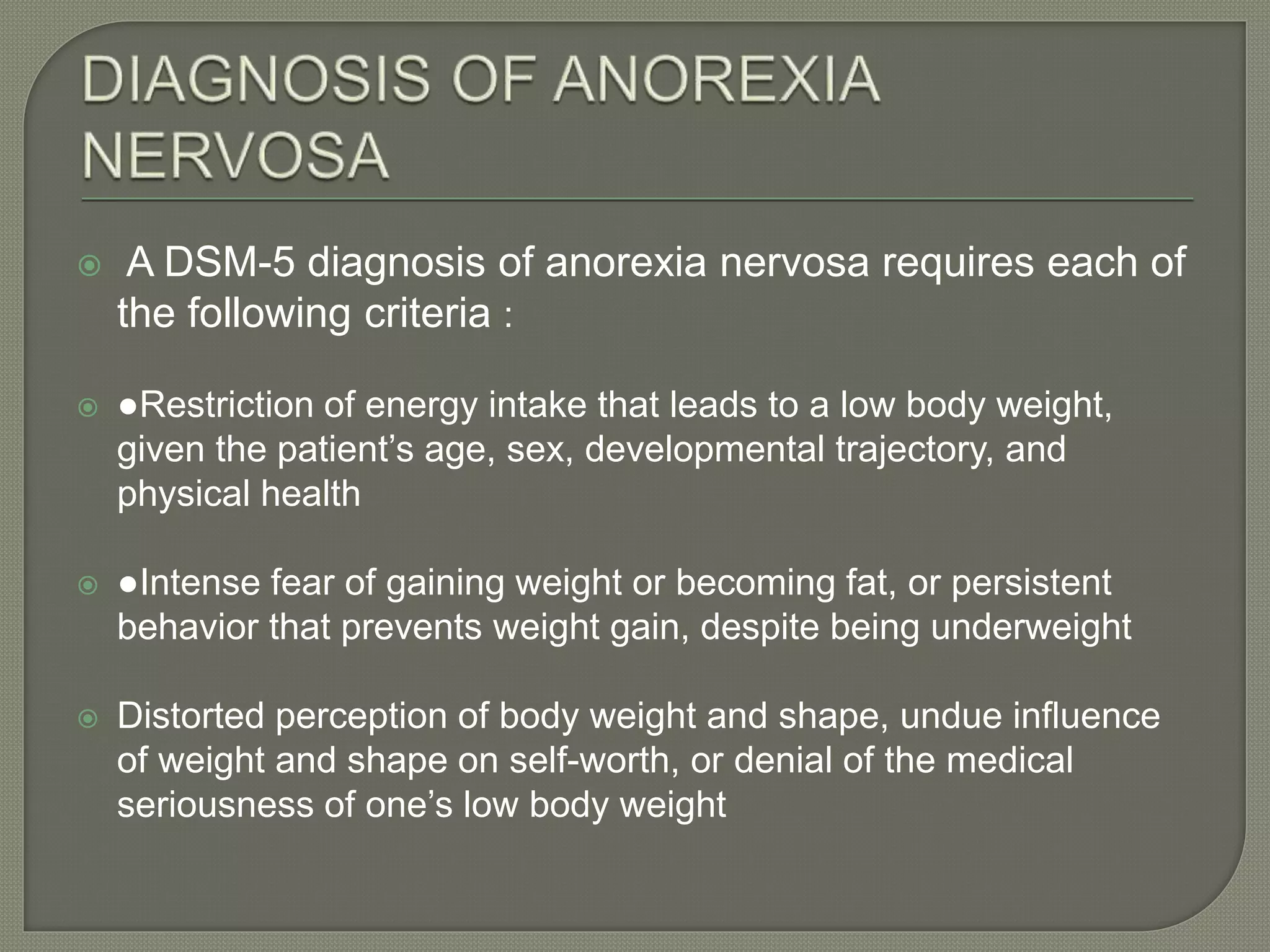 DIAGNOSIS OF ANOREXIA NERVOSA

A DSM-5 diagnosis of anorexia nervosa requires each of the following criteria :

●Restriction of energy intake that leads to a low body weight, given the patient’s age, sex, developmental trajectory, and physical health

●Intense fear of gaining weight or becoming fat, or persistent behavior that prevents weight gain, despite being underweight

Distorted perception of body weight and shape, undue influence of weight and shape on self-worth, or denial of the medical seriousness of one’s low body weight